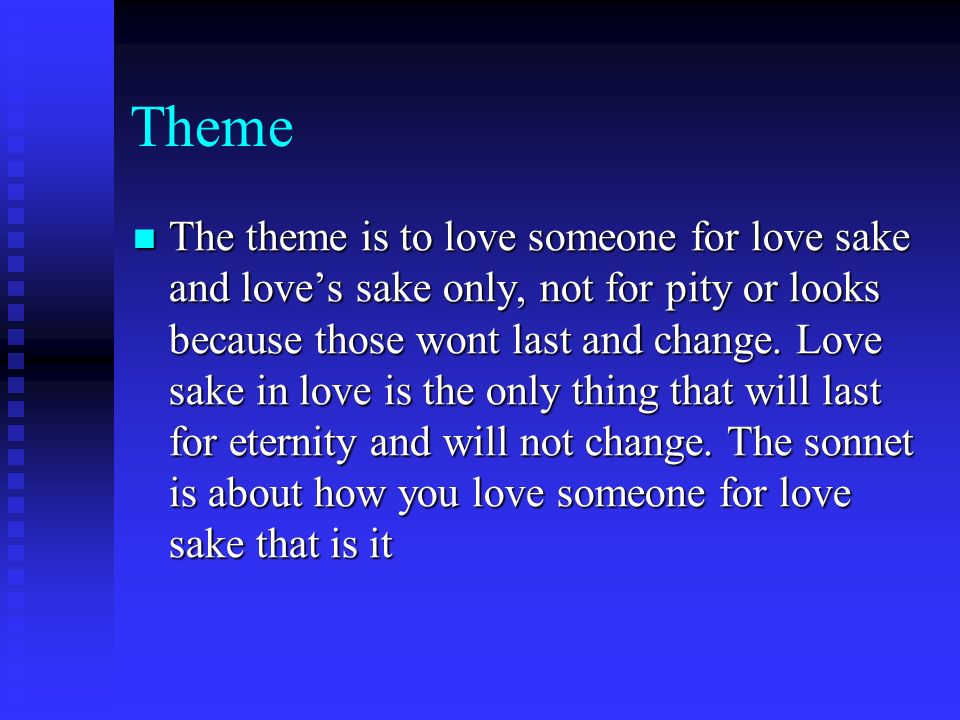 Theme

The theme is to love someone for love sake and love’s sake only, not for pity or looks because those wont last and change. Love sake in love is the only thing that will last for eternity and will not change. The sonnet is about how you love someone for love sake that is it